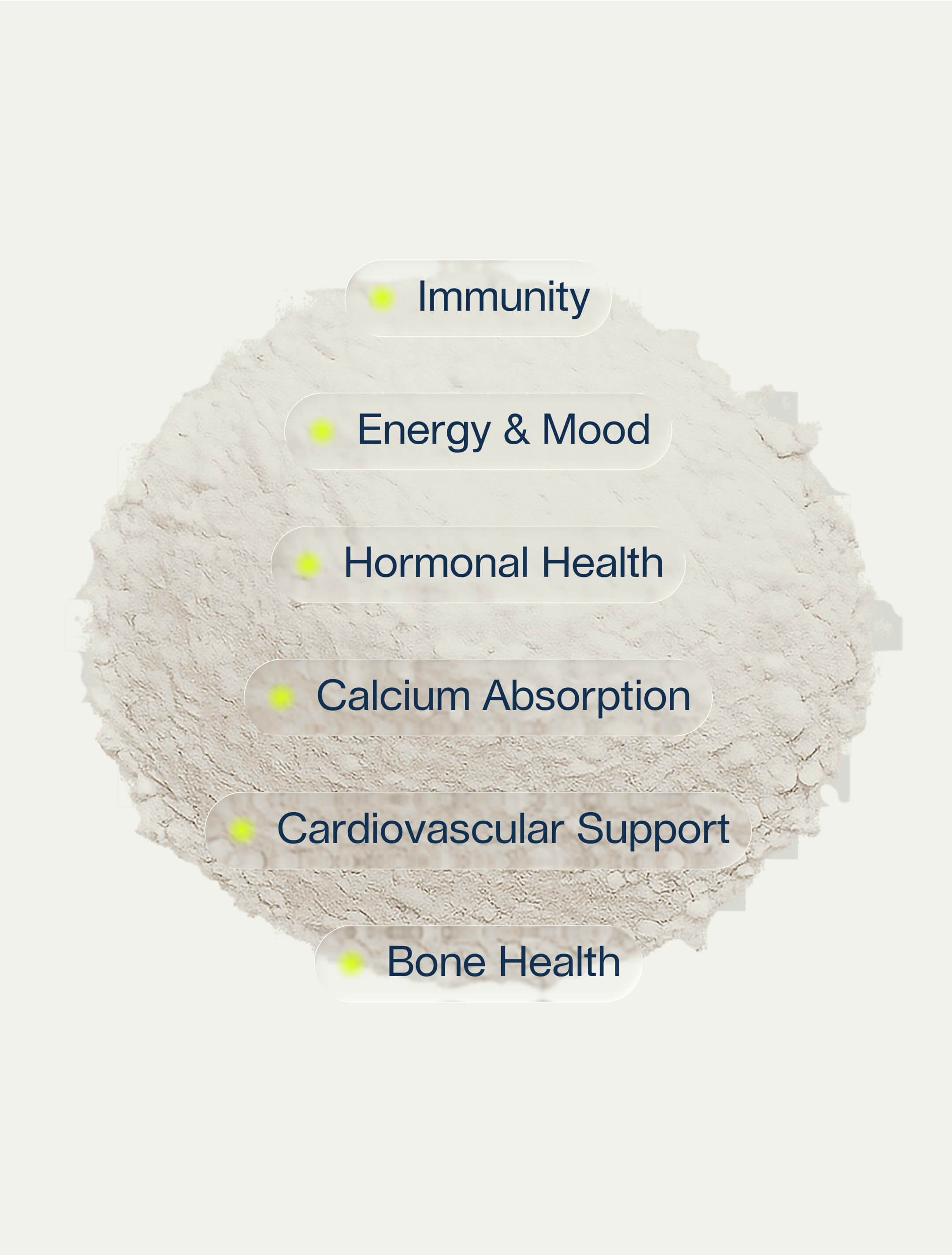 Immunity

Energy & Mood

Hormonal Health

Calcium Absorption

Cardiovascular Support

Bone Health